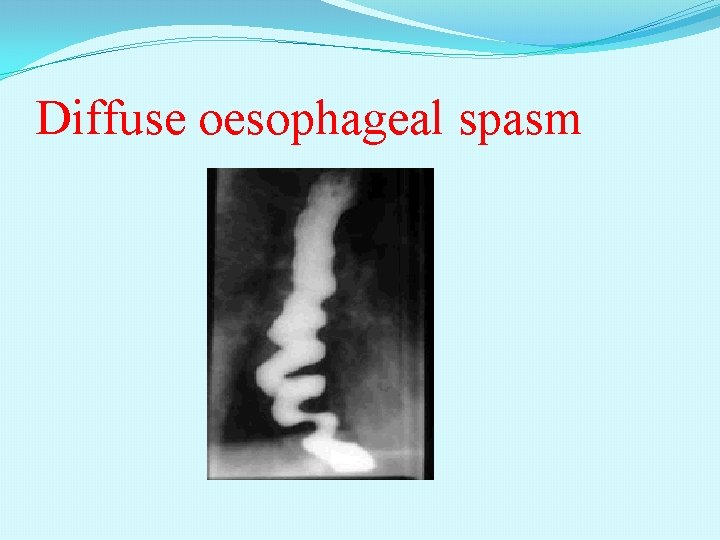 Diffuse oesophageal spasm